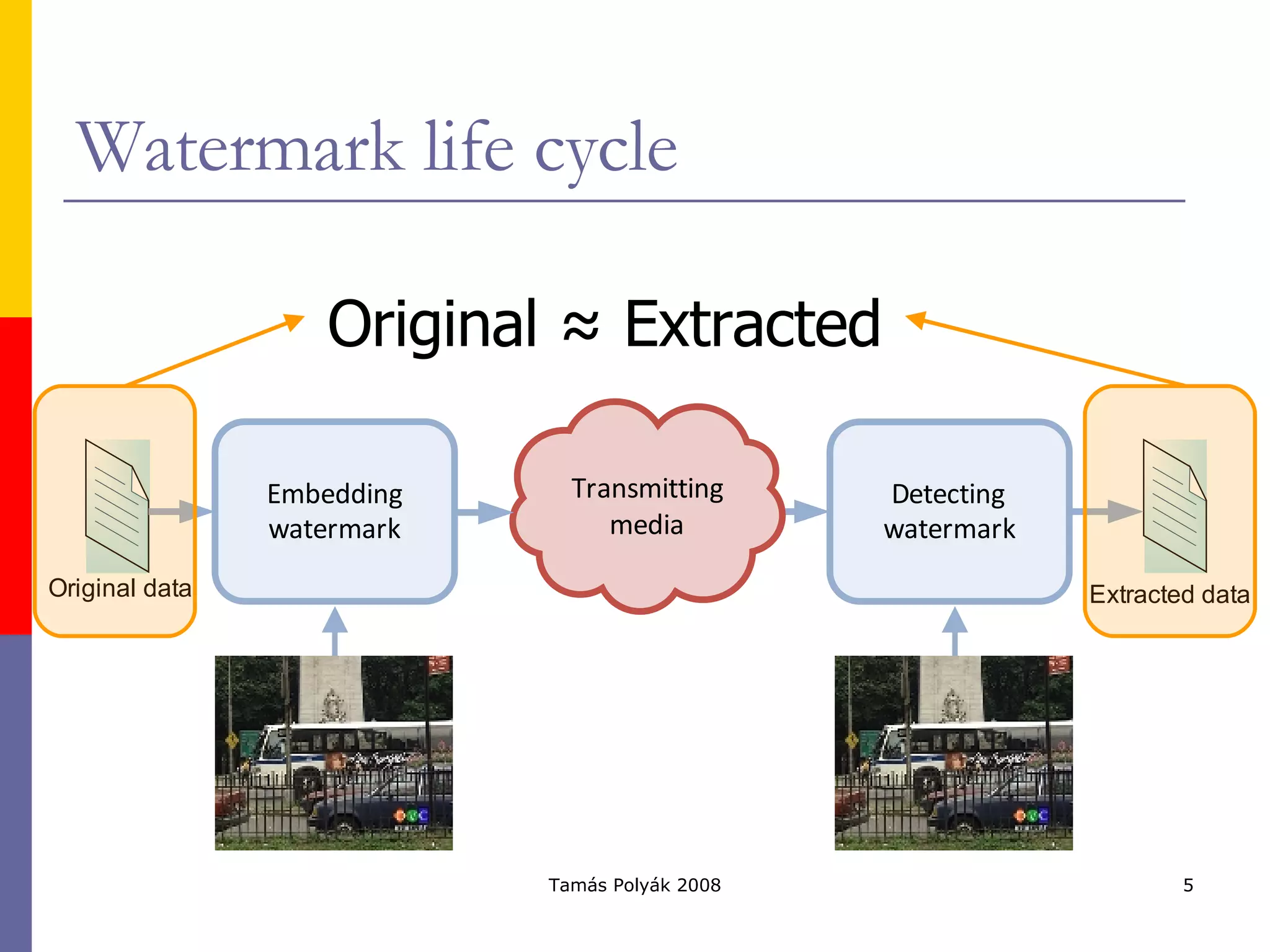 Watermark life cycle

Original ≈ Extracted

Original data

Embedding watermark

Transmitting media

Detecting watermark

Extracted data

Tamás Polyák 2008

5